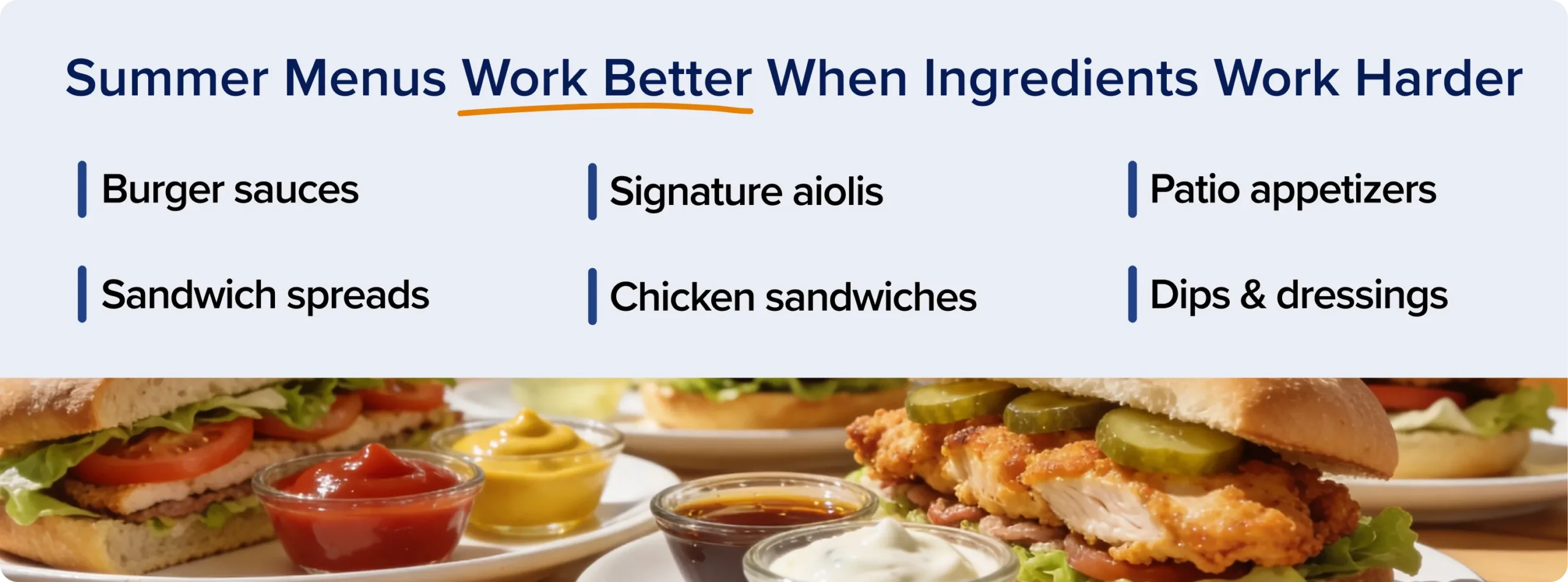 Summer Menus Work Better When Ingredients Work Harder

Burger sauces

Sandwich spreads

Signature aiolis

Chicken sandwiches

Patio appetizers

Dips & dressings